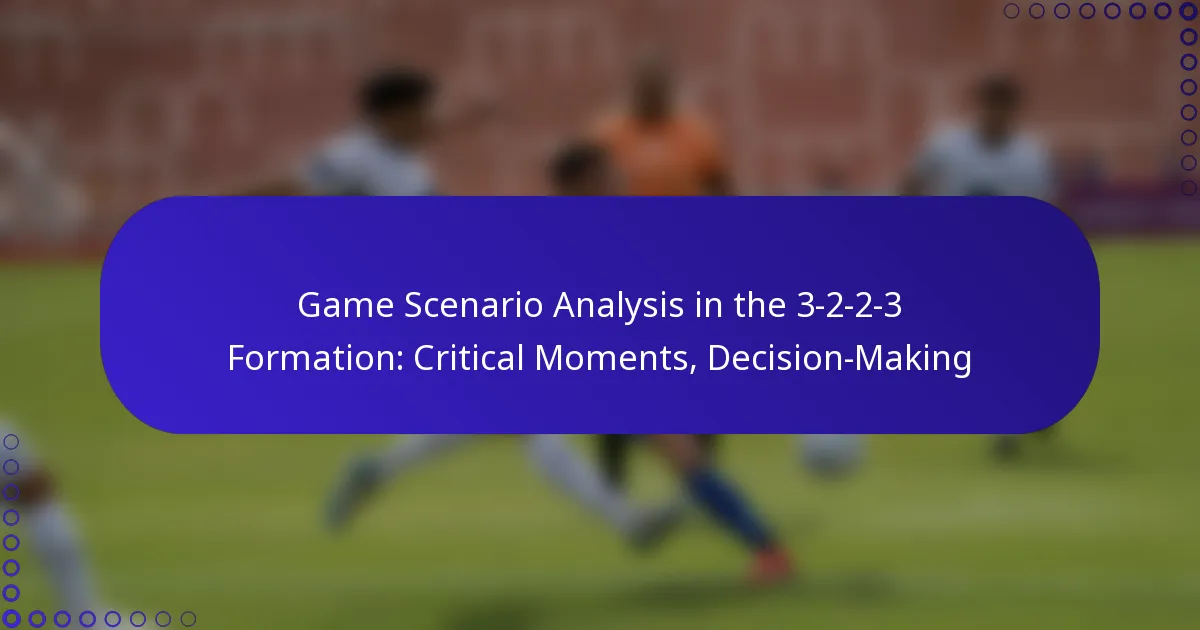 Game Scenario Analysis in the 3-2-2-3 Formation: Critical Moments, Decision-Making